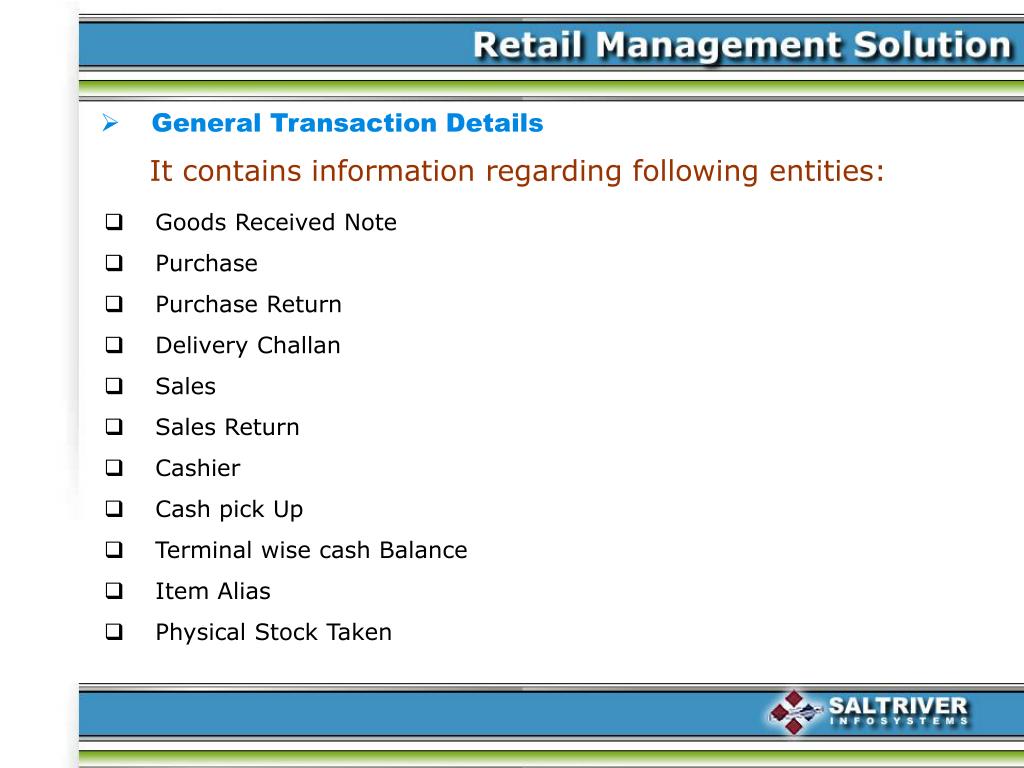 Retail Management Solution

➢ General Transaction Details

It contains information regarding following entities:

❑ Goods Received Note
❑ Purchase
❑ Purchase Return
❑ Delivery Challan
❑ Sales
❑ Sales Return
❑ Cashier
❑ Cash pick Up
❑ Terminal wise cash Balance
❑ Item Alias
❑ Physical Stock Taken

SALTRIVER
INFOSYSTEMS